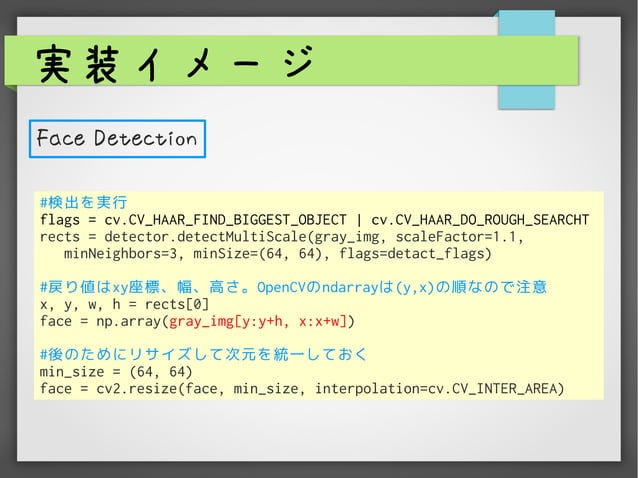 実装イメージ

Face Detection

#検出を実行
flags = cv.CV_HAAR_FIND_BIGGEST_OBJECT | cv.CV_HAAR_DO_ROUGH_SEARCHT
rects = detector.detectMultiScale(gray_img, scaleFactor=1.1,
   minNeighbors=3, minSize=(64, 64), flags=detact_flags)

#戻り値はxy座標、幅、高さ。OpenCVのndarrayは(y,x)の順なので注意
x, y, w, h = rects[0]
face = np.array(gray_img[y:y+h, x:x+w])

#後のためにリサイズして次元を統一しておく
min_size = (64, 64)
face = cv2.resize(face, min_size, interpolation=cv.CV_INTER_AREA)